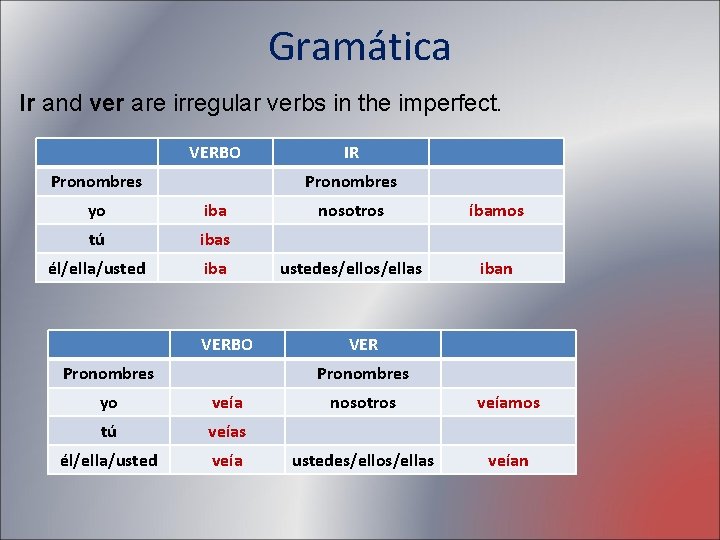 Gramática

Ir and ver are irregular verbs in the imperfect.

| | VERBO | IR | |
|---|---|---|---|
| Pronombres | | Pronombres | |
| yo | iba | nosotros | íbamos |
| tú | ibas | | |
| él/ella/usted | iba | ustedes/ellos/ellas | iban |

| | VERBO | VER | |
|---|---|---|---|
| Pronombres | | Pronombres | |
| yo | veía | nosotros | veíamos |
| tú | veías | | |
| él/ella/usted | veía | ustedes/ellos/ellas | veían |